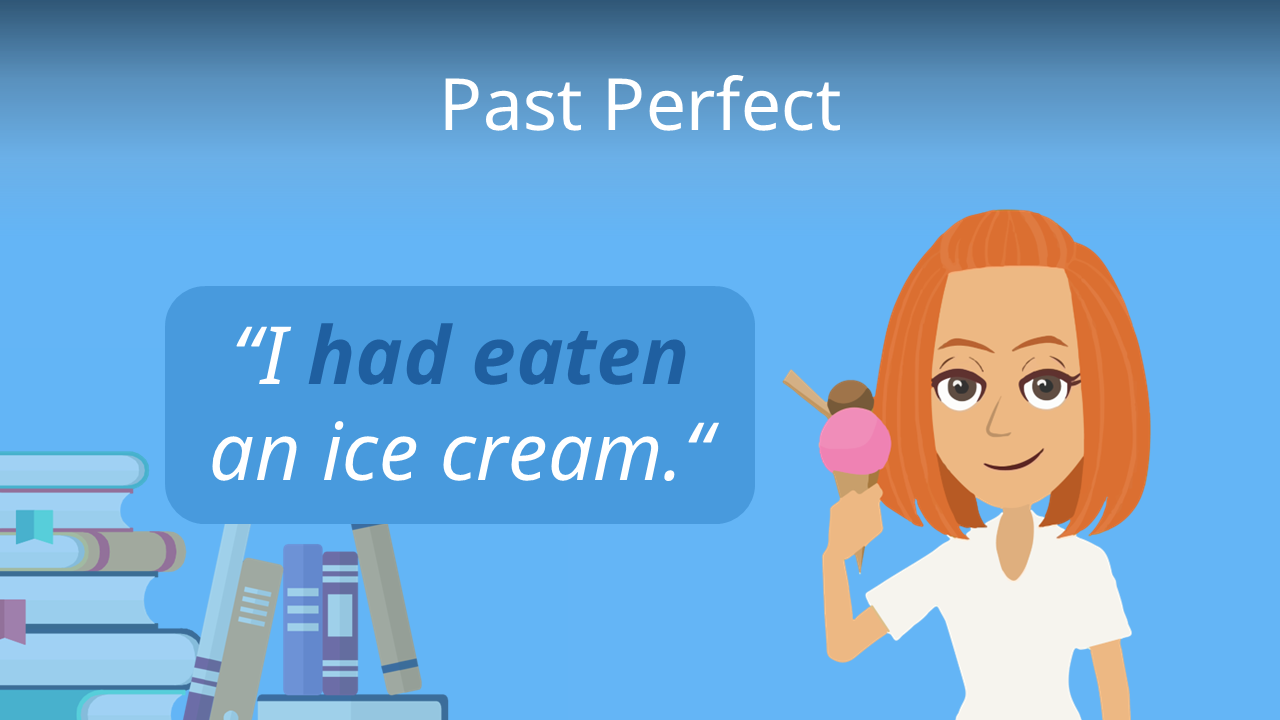 Past Perfect

“I had eaten an ice cream.“